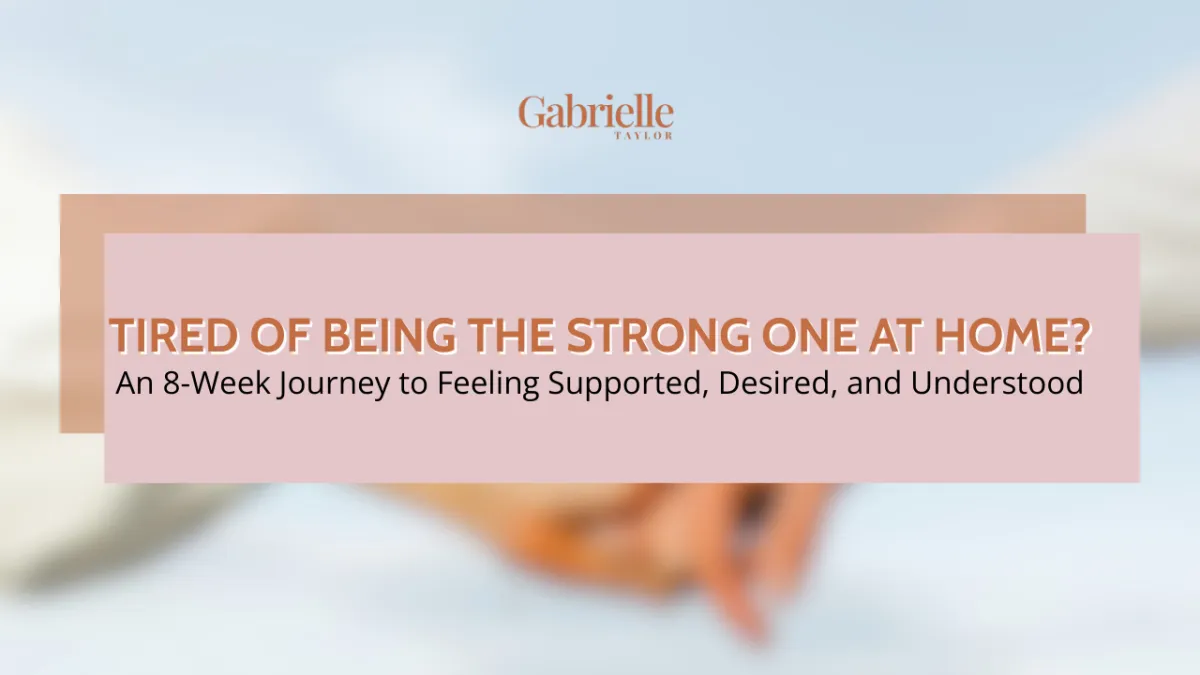 Gabrielle
TAYLOR

TIRED OF BEING THE STRONG ONE AT HOME?
An 8-Week Journey to Feeling Supported, Desired, and Understood